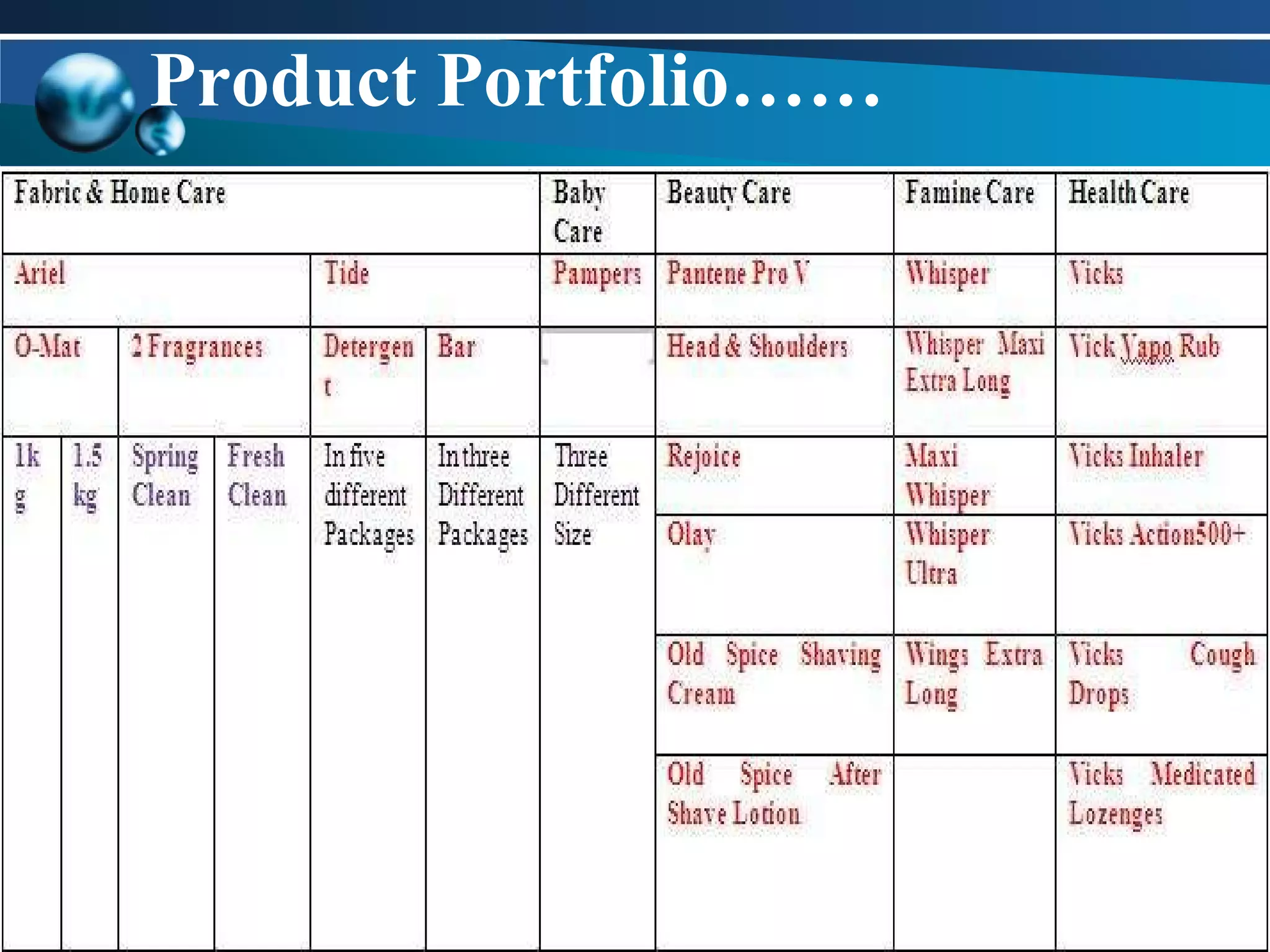 Product Portfolio……

| Fabric & Home Care | | | | | | Baby Care | Beauty Care | Famine Care | Health Care |
|---|---|---|---|---|---|---|---|---|---|
| Ariel | | | | Tide | | Pampers | Pantene Pro V | Whisper | Vicks |
| O-Mat | | 2 Fragrances | | Detergent | Bar | | Head & Shoulders | Whisper Maxi Extra Long | Vick Vapo Rub |
| 1kg | 1.5 kg | Spring Clean | Fresh Clean | In five different Packages | In three Different Packages | Three Different Size | Rejoice | Maxi Whisper | Vicks Inhaler |
| | | | | | | | Olay | Whisper Ultra | Vicks Action500+ |
| | | | | | | | Old Spice Shaving Cream | Wings Extra Long | Vicks Cough Drops |
| | | | | | | | Old Spice After Shave Lotion | | Vicks Medicated Lozenges |